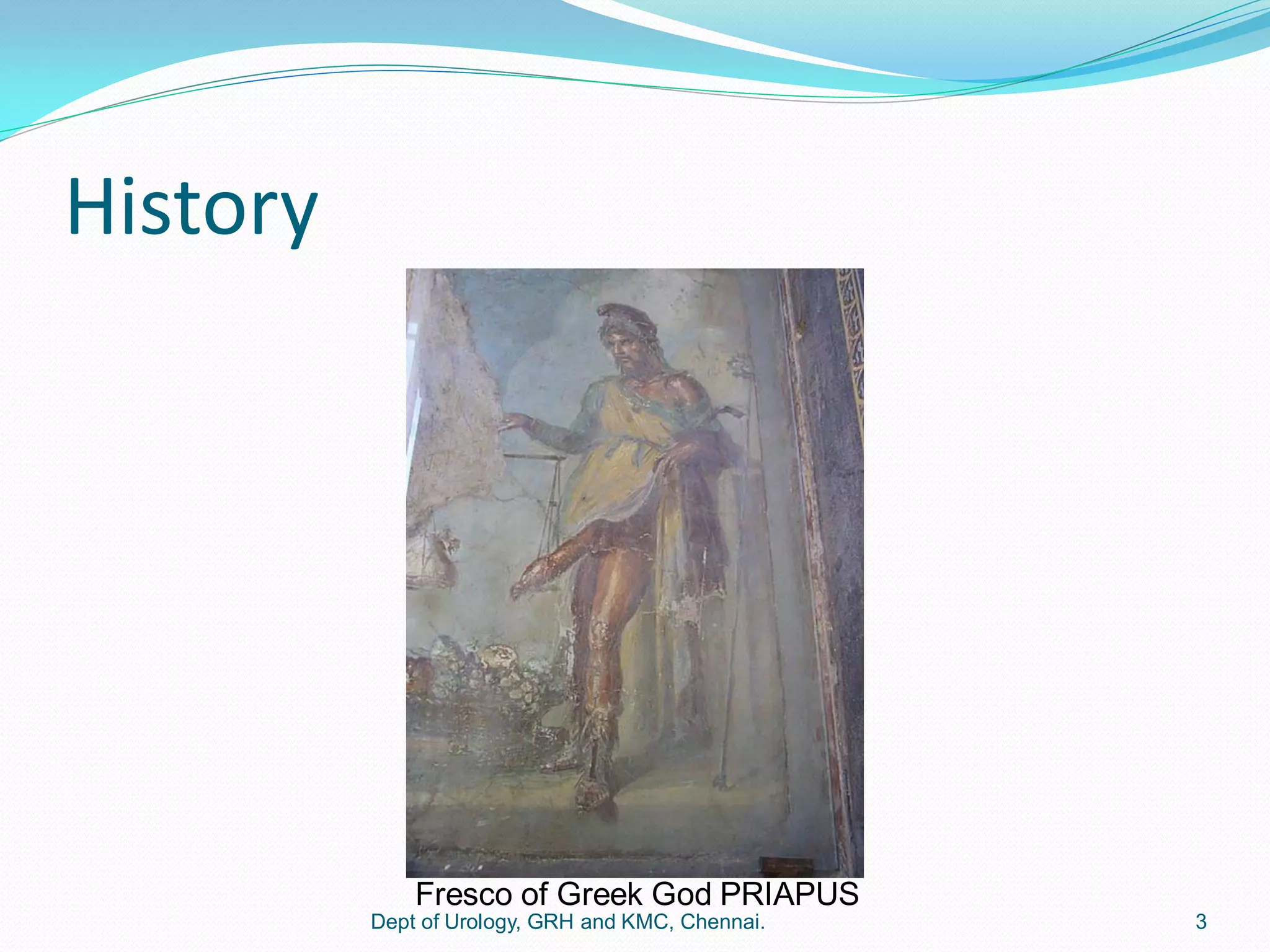 History

Fresco of Greek God PRIAPUS

Dept of Urology, GRH and KMC, Chennai.

3